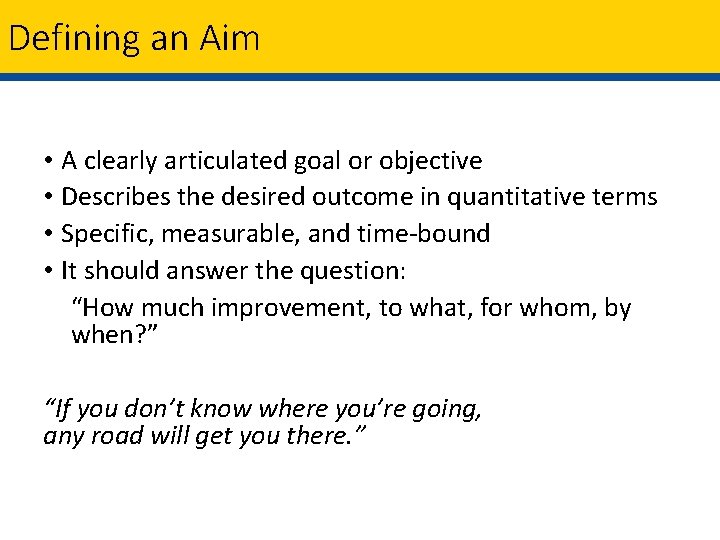 Defining an Aim

• A clearly articulated goal or objective
• Describes the desired outcome in quantitative terms
• Specific, measurable, and time-bound
• It should answer the question:
“How much improvement, to what, for whom, by when?”

“If you don’t know where you’re going,
any road will get you there.”